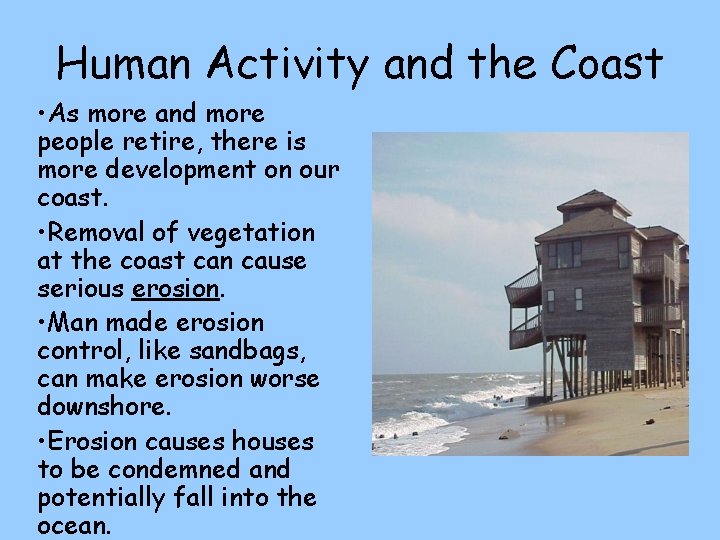 Human Activity and the Coast

•As more and more people retire, there is more development on our coast.

•Removal of vegetation at the coast can cause serious erosion.

•Man made erosion control, like sandbags, can make erosion worse downshore.

•Erosion causes houses to be condemned and potentially fall into the ocean.